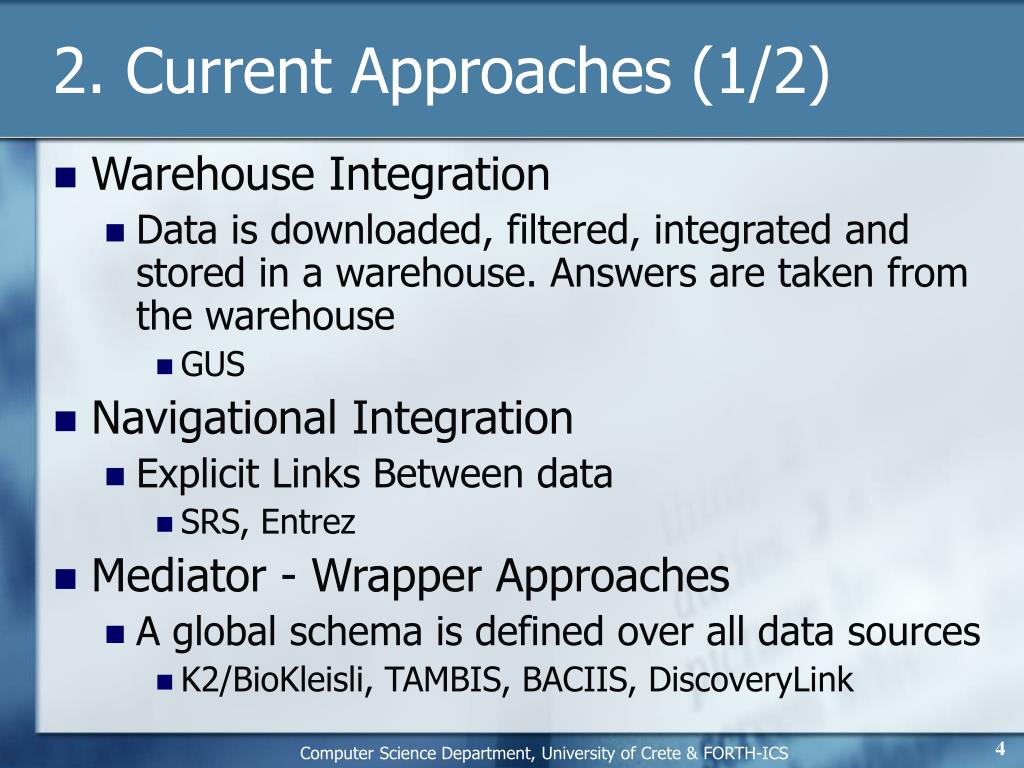 2. Current Approaches (1/2)

Warehouse Integration

Data is downloaded, filtered, integrated and stored in a warehouse. Answers are taken from the warehouse

GUS

Navigational Integration

Explicit Links Between data

SRS, Entrez

Mediator - Wrapper Approaches

A global schema is defined over all data sources

K2/BioKleisli, TAMBIS, BACIIS, DiscoveryLink

Computer Science Department, University of Crete & FORTH-ICS

4